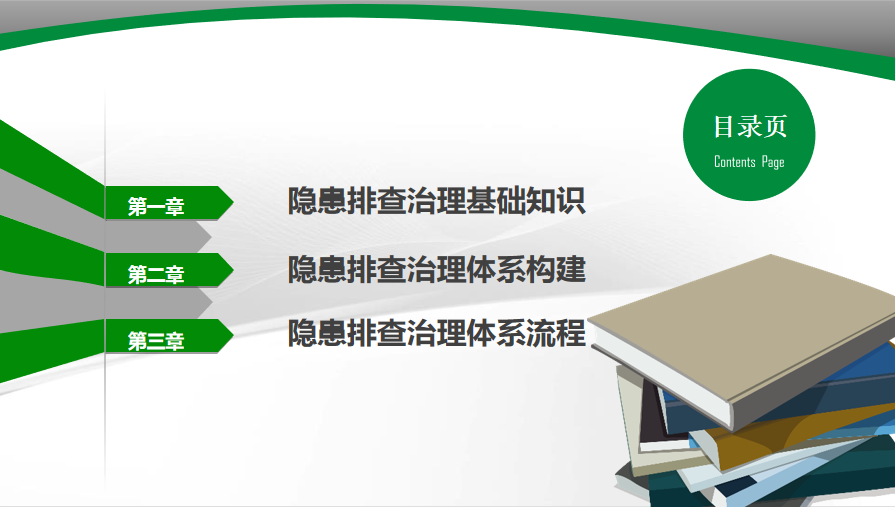 目录页
Contents Page

第一章 隐患排查治理基础知识

第二章 隐患排查治理体系构建

第三章 隐患排查治理体系流程